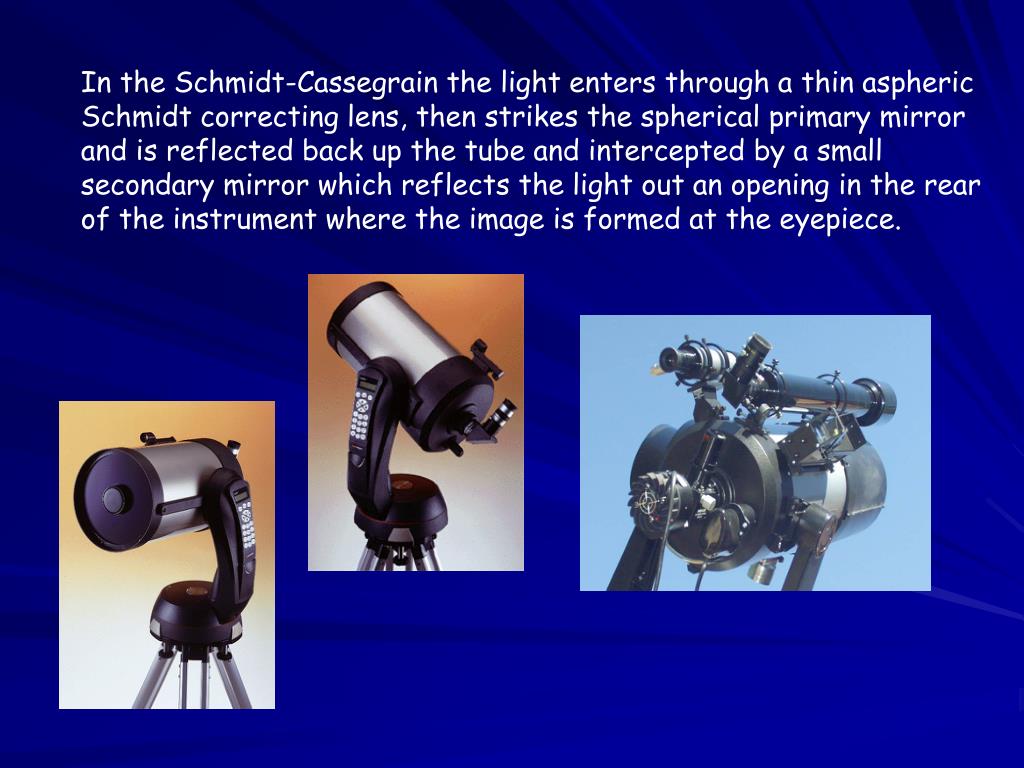 In the Schmidt-Cassegrain the light enters through a thin aspheric Schmidt correcting lens, then strikes the spherical primary mirror and is reflected back up the tube and intercepted by a small secondary mirror which reflects the light out an opening in the rear of the instrument where the image is formed at the eyepiece.